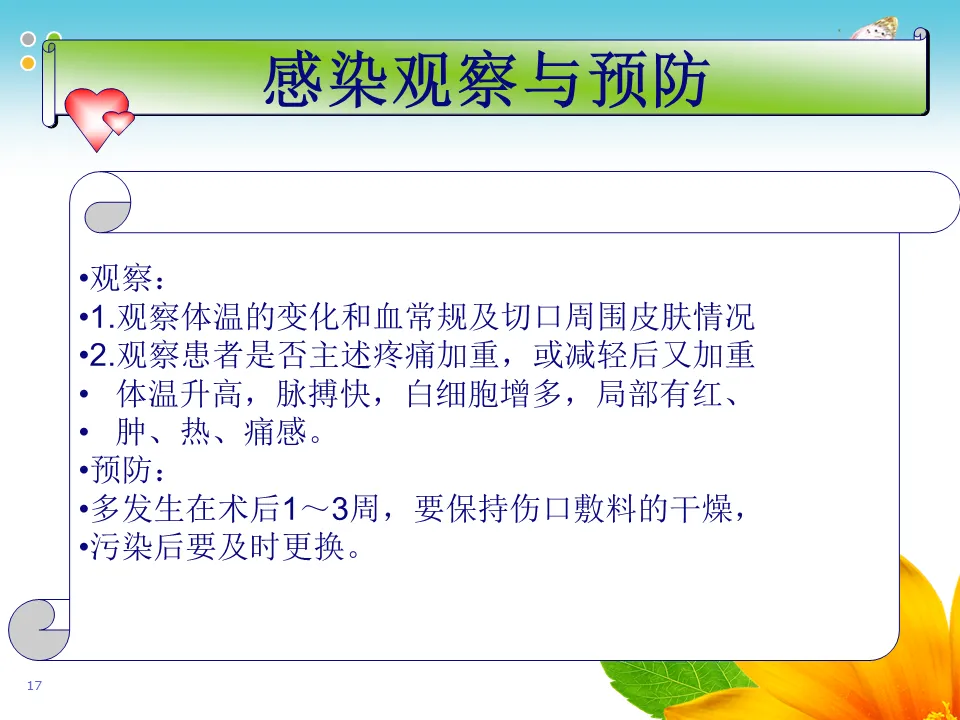 感染观察与预防

•观察：
•1.观察体温的变化和血常规及切口周围皮肤情况
•2.观察患者是否主述疼痛加重，或减轻后又加重
• 体温升高，脉搏快，白细胞增多，局部有红、
• 肿、热、痛感。
•预防：
•多发生在术后1～3周，要保持伤口敷料的干燥，
•污染后要及时更换。

17